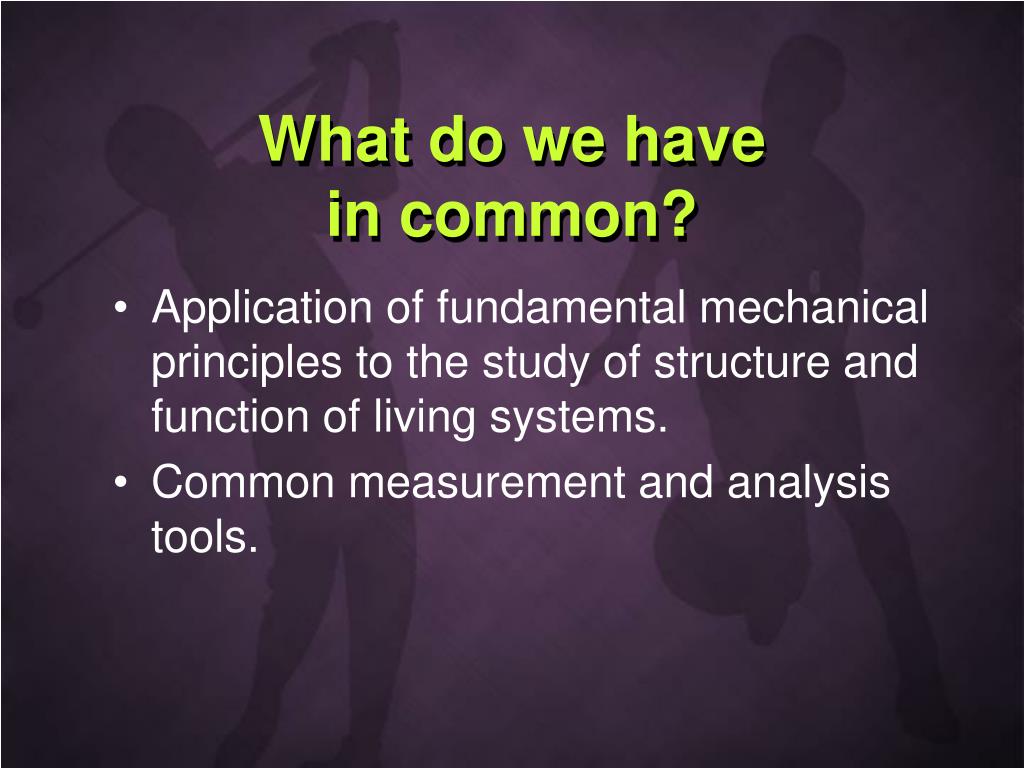 What do we have in common?

• Application of fundamental mechanical principles to the study of structure and function of living systems.
• Common measurement and analysis tools.